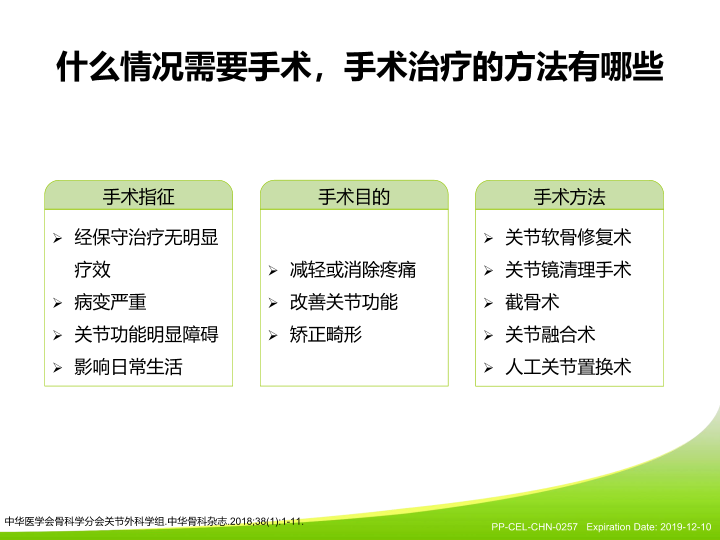 什么情况需要手术，手术治疗的方法有哪些

手术指征
➢ 经保守治疗无明显疗效
➢ 病变严重
➢ 关节功能明显障碍
➢ 影响日常生活

手术目的
➢ 减轻或消除疼痛
➢ 改善关节功能
➢ 矫正畸形

手术方法
➢ 关节软骨修复术
➢ 关节镜清理手术
➢ 截骨术
➢ 关节融合术
➢ 人工关节置换术

中华医学会骨科学分会关节外科学组.中华骨科杂志.2018;38(1):1-11.

PP-CEL-CHN-0257 Expiration Date: 2019-12-10